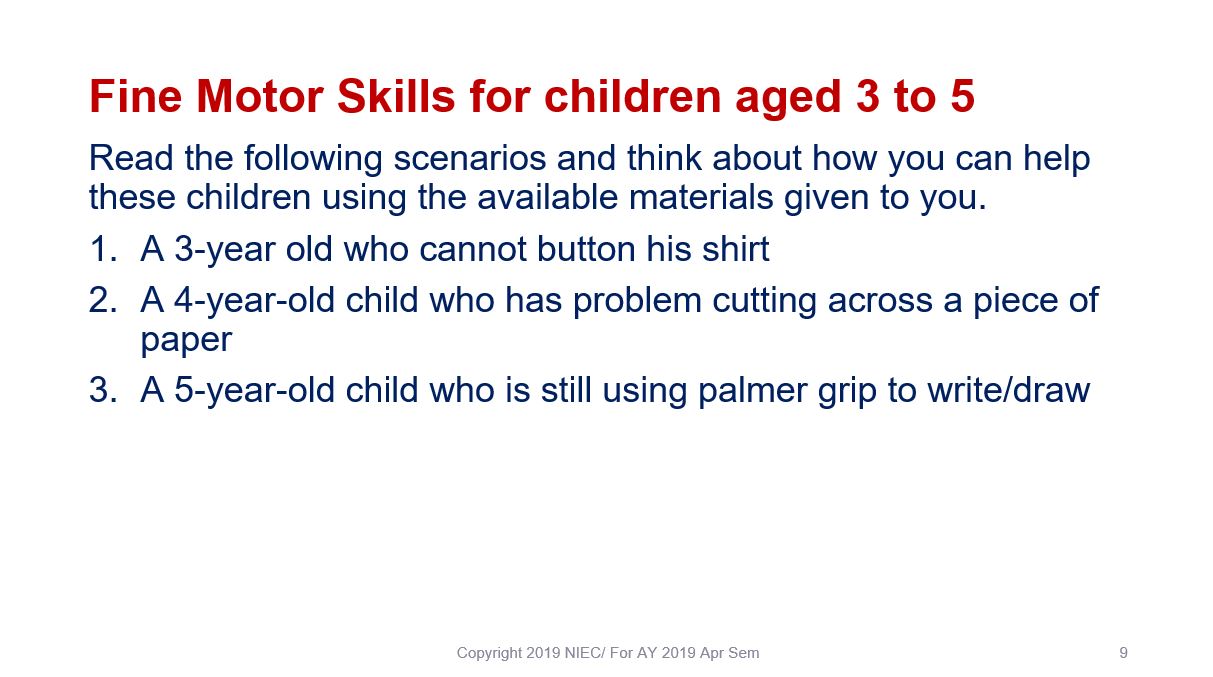 Fine Motor Skills for children aged 3 to 5

Read the following scenarios and think about how you can help these children using the available materials given to you.

1. A 3-year old who cannot button his shirt
2. A 4-year-old child who has problem cutting across a piece of paper
3. A 5-year-old child who is still using palmer grip to write/draw

Copyright 2019 NIEC/ For AY 2019 Apr Sem

9